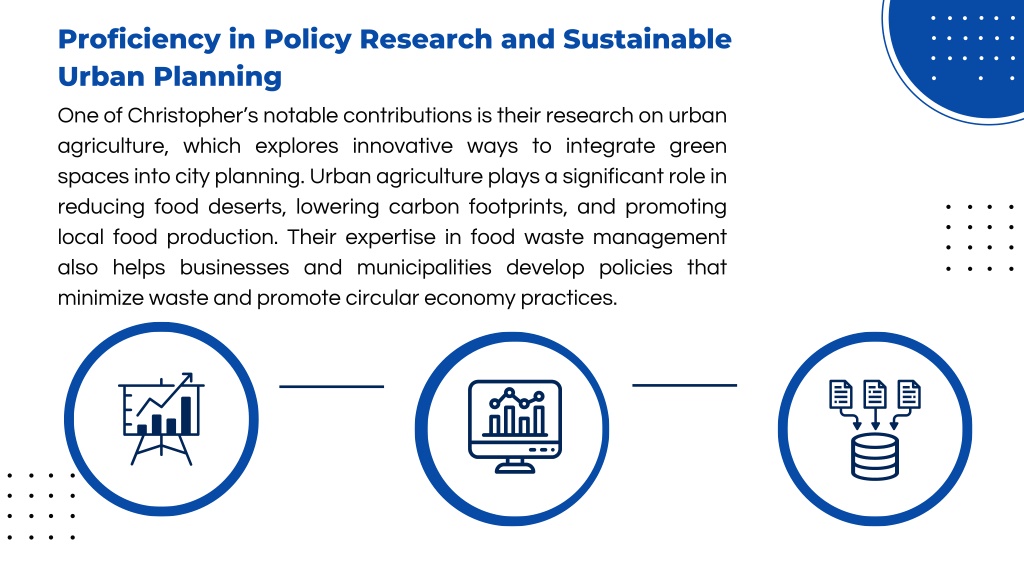 Proficiency in Policy Research and Sustainable Urban Planning

One of Christopher's notable contributions is their research on urban agriculture, which explores innovative ways to integrate green spaces into city planning. Urban agriculture plays a significant role in reducing food deserts, lowering carbon footprints, and promoting local food production. Their expertise in food waste management also helps businesses and municipalities develop policies that minimize waste and promote circular economy practices.